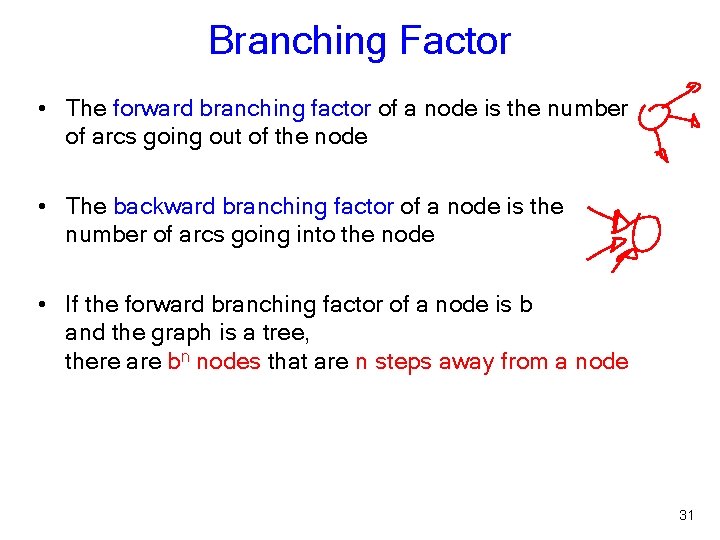 Branching Factor

• The forward branching factor of a node is the number of arcs going out of the node

• The backward branching factor of a node is the number of arcs going into the node

• If the forward branching factor of a node is b and the graph is a tree, there are $b^n$ nodes that are n steps away from a node

31